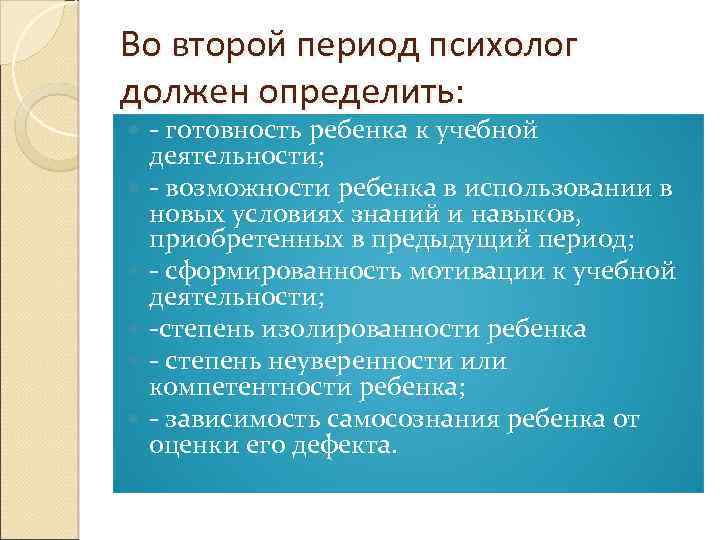 Во второй период психолог должен определить:

- готовность ребенка к учебной деятельности;
- возможности ребенка в использовании в новых условиях знаний и навыков, приобретенных в предыдущий период;
- сформированность мотивации к учебной деятельности;
-степень изолированности ребенка
- степень неуверенности или компетентности ребенка;
- зависимость самосознания ребенка от оценки его дефекта.